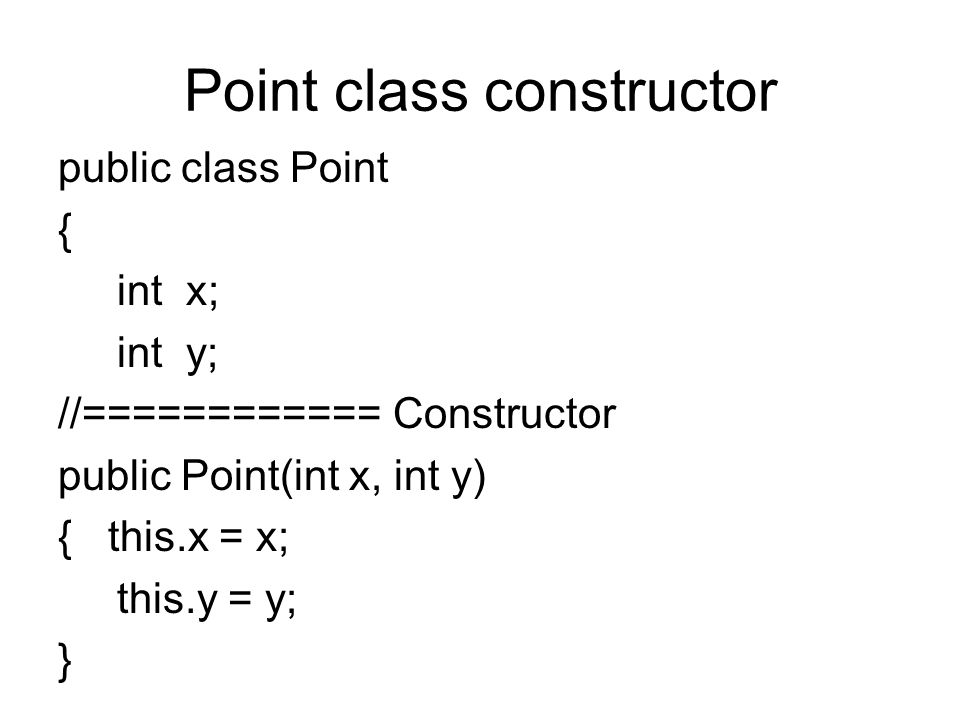 Point class constructor

public class Point
{
int x;
int y;
//============ Constructor
public Point(int x, int y)
{ this.x = x;
this.y = y;
}